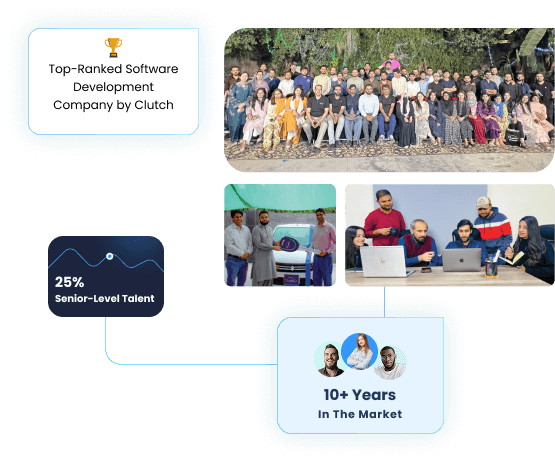 Top-Ranked Software Development Company by Clutch

25%
Senior-Level Talent

10+ Years
In The Market